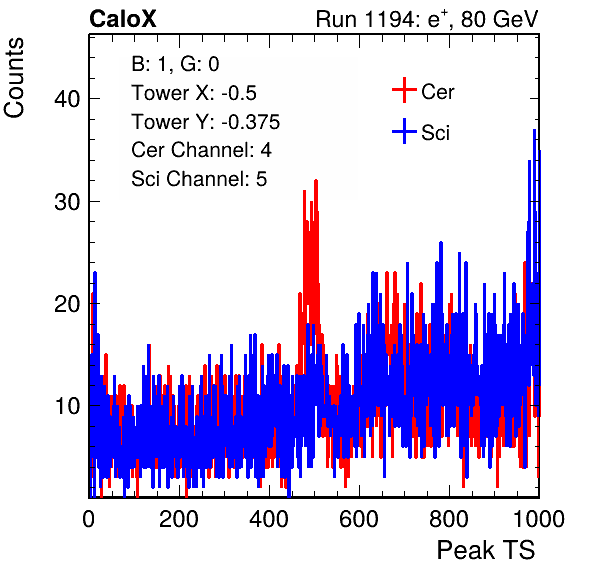 CaloX

Run 1194: $e^{+}$, 80 GeV

Counts

B: 1, G: 0
Tower X: -0.5
Tower Y: -0.375
Cer Channel: 4
Sci Channel: 5

Cer
Sci

40
30
20
10

0
200
400
600
800
1000

Peak TS